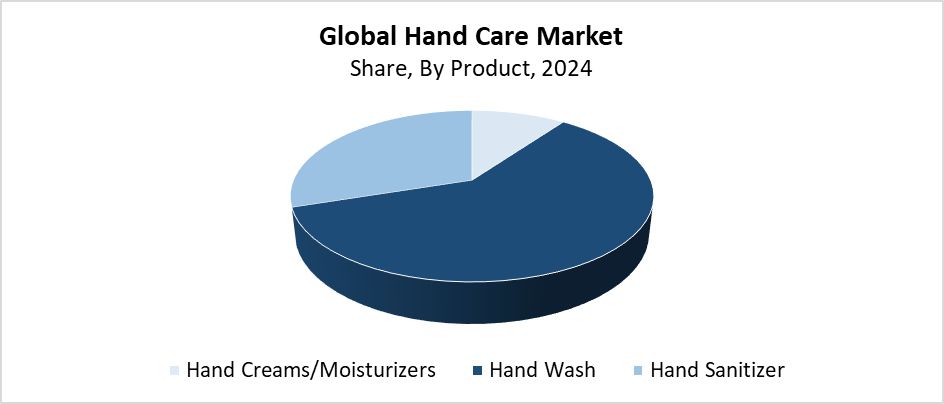 Global Hand Care Market
Share, By Product, 2024

Hand Creams/Moisturizers
Hand Wash
Hand Sanitizer